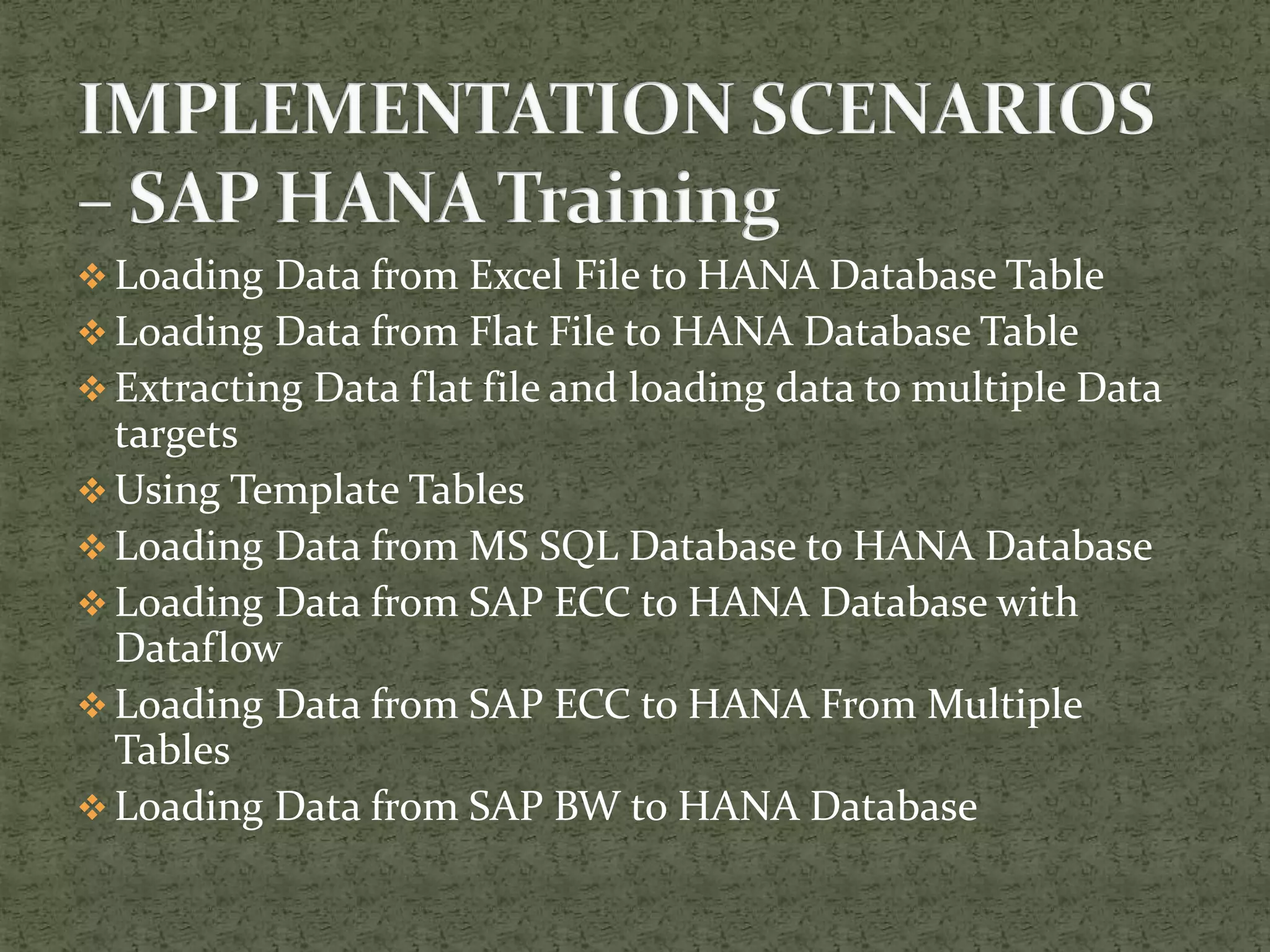 IMPLEMENTATION SCENARIOS – SAP HANA Training

❖ Loading Data from Excel File to HANA Database Table
❖ Loading Data from Flat File to HANA Database Table
❖ Extracting Data flat file and loading data to multiple Data targets
❖ Using Template Tables
❖ Loading Data from MS SQL Database to HANA Database
❖ Loading Data from SAP ECC to HANA Database with Dataflow
❖ Loading Data from SAP ECC to HANA From Multiple Tables
❖ Loading Data from SAP BW to HANA Database